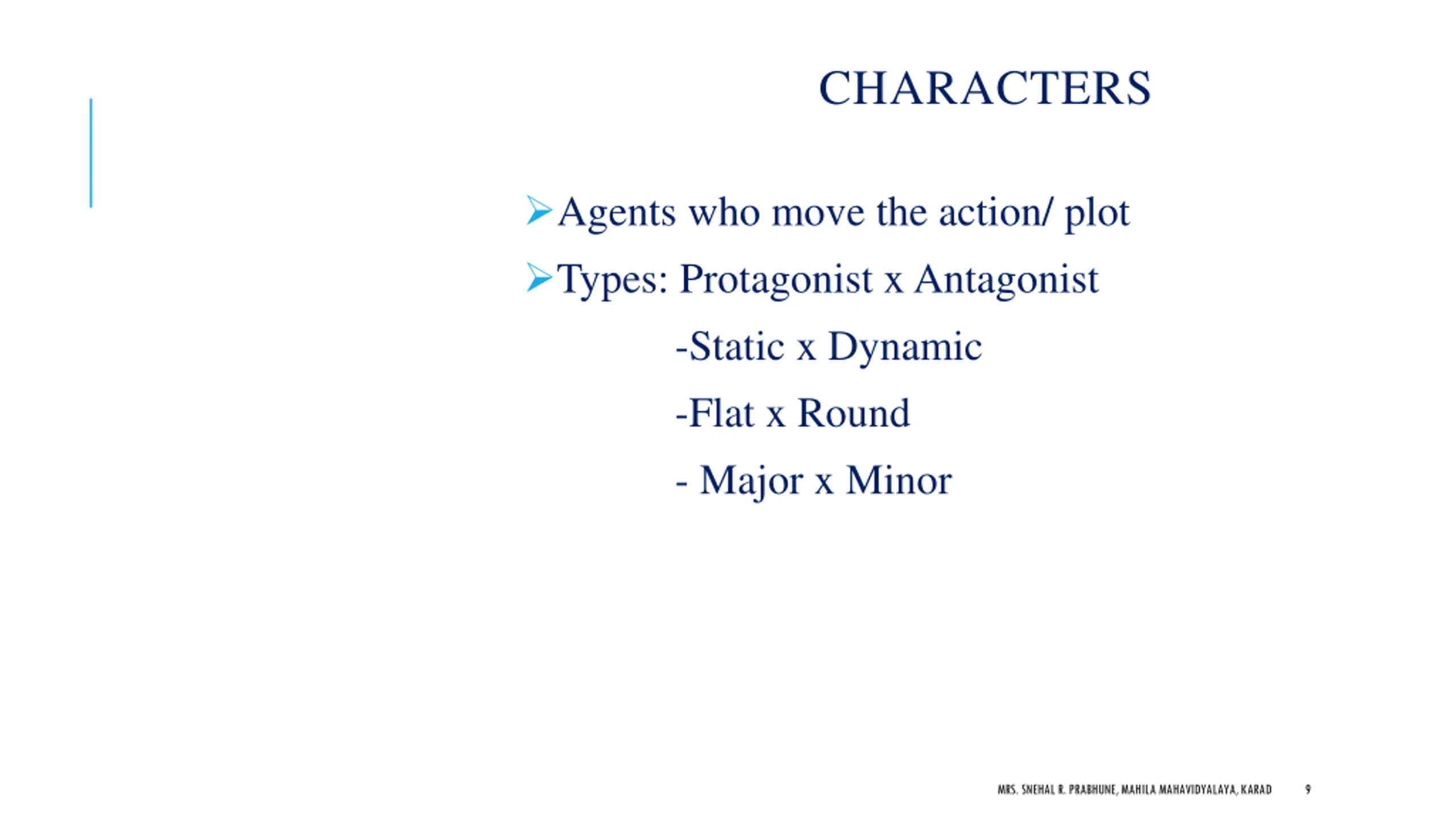 CHARACTERS

➢Agents who move the action/ plot

➢Types: Protagonist x Antagonist

-Static x Dynamic

-Flat x Round

- Major x Minor

MRS. SNEHAL R. PRABHUNE, MAHILA MAHAVIDYALAYA, KARAD 9